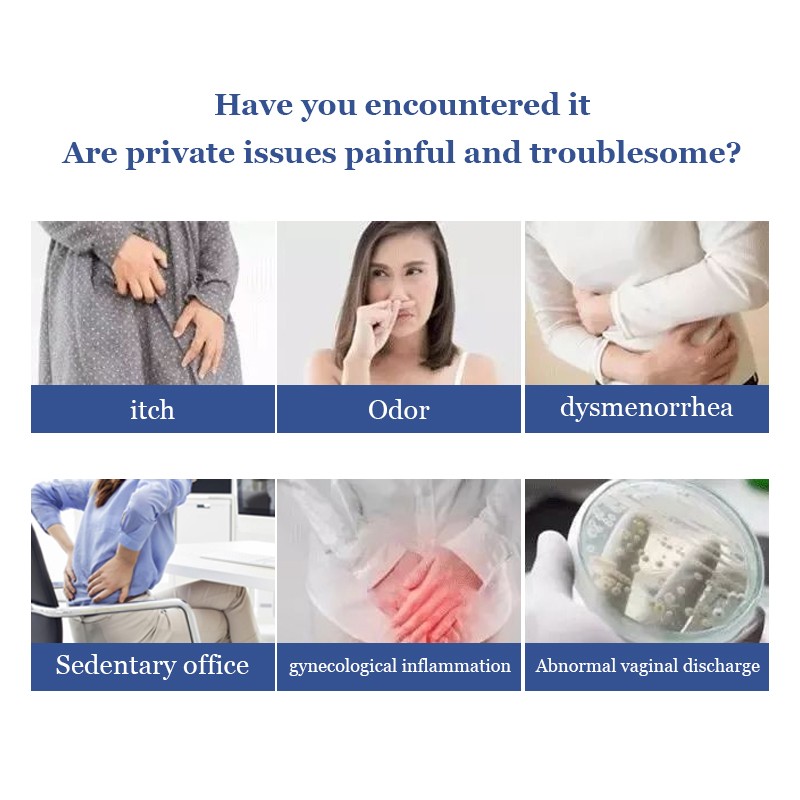 Have you encountered it
Are private issues painful and troublesome?

itch

Odor

dysmenorrhea

Sedentary office

gynecological inflammation

Abnormal vaginal discharge